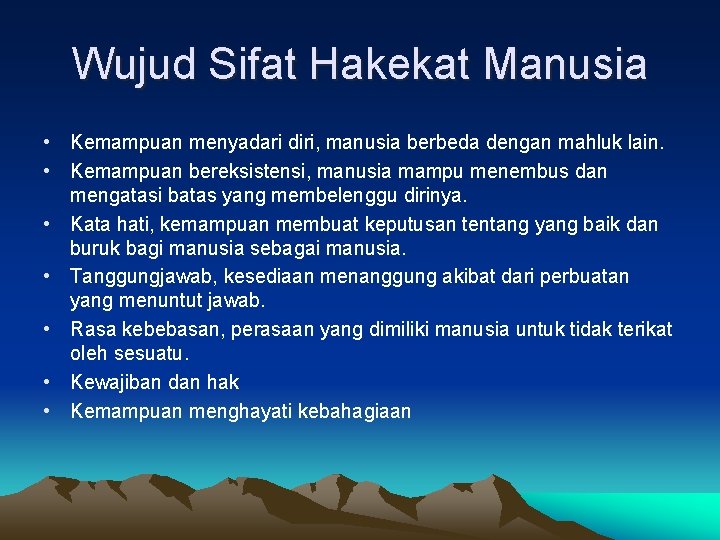 Wujud Sifat Hakekat Manusia

• Kemampuan menyadari diri, manusia berbeda dengan mahluk lain.
• Kemampuan bereksistensi, manusia mampu menembus dan mengatasi batas yang membelenggu dirinya.
• Kata hati, kemampuan membuat keputusan tentang yang baik dan buruk bagi manusia sebagai manusia.
• Tanggungjawab, kesediaan menanggung akibat dari perbuatan yang menuntut jawab.
• Rasa kebebasan, perasaan yang dimiliki manusia untuk tidak terikat oleh sesuatu.
• Kewajiban dan hak
• Kemampuan menghayati kebahagiaan